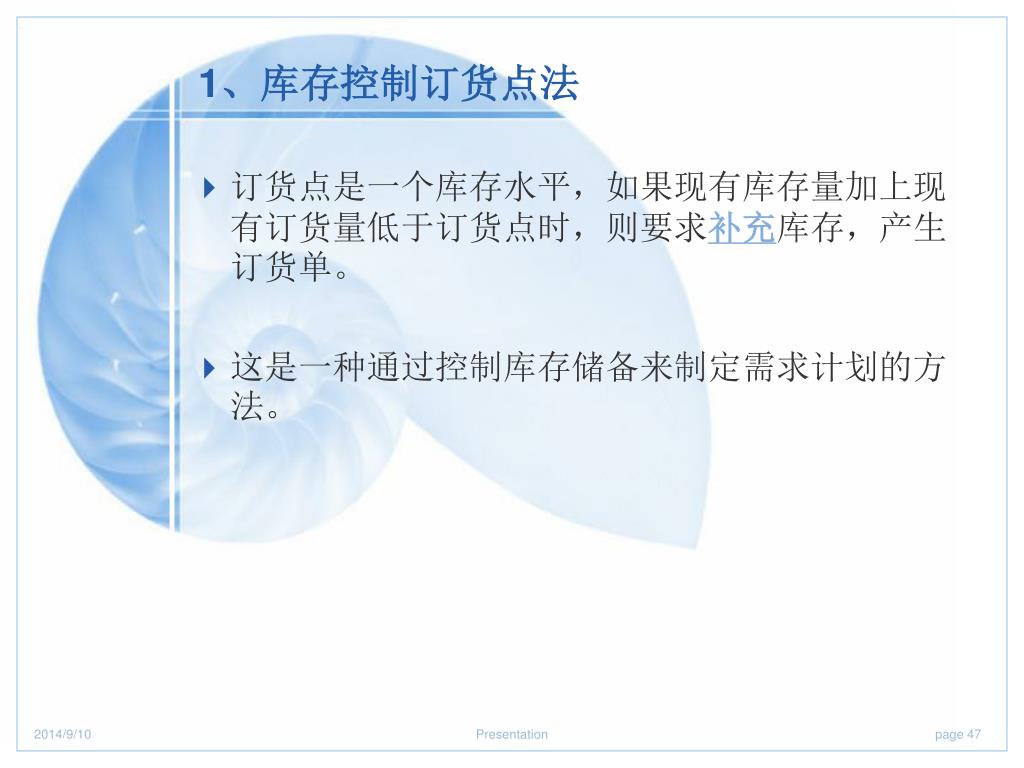 1、库存控制订货点法

订货点是一个库存水平，如果现有库存量加上现有订货量低于订货点时，则要求补充库存，产生订货单。

这是一种通过控制库存储备来制定需求计划的方法。

2014/9/10

Presentation

page 47